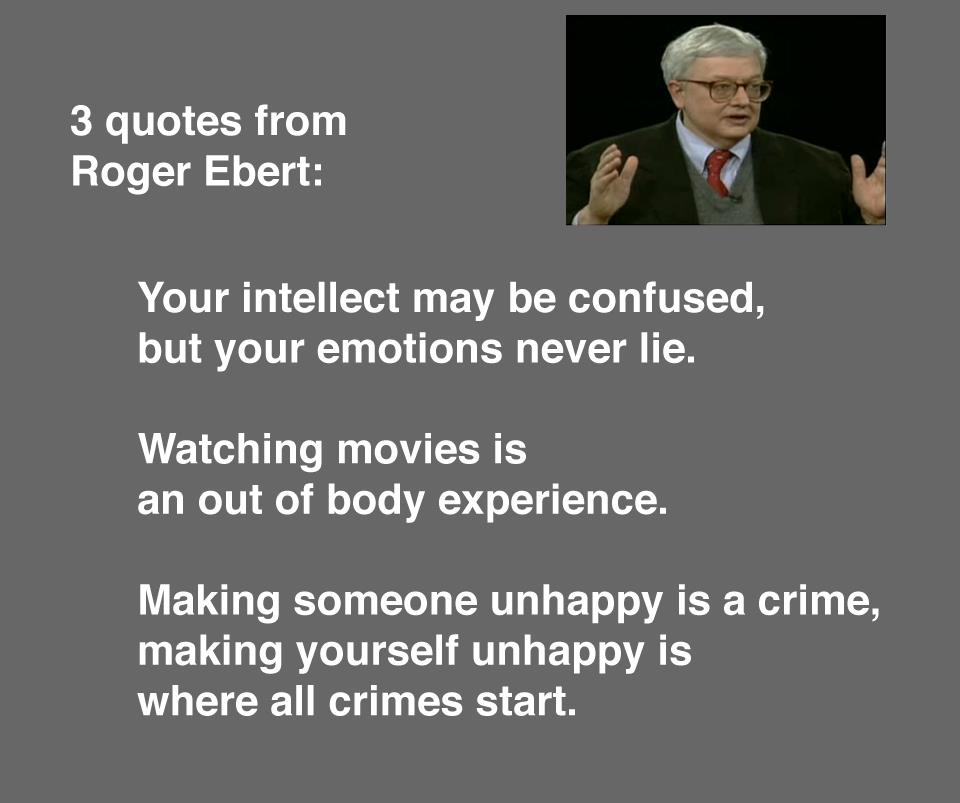 3 quotes from Roger Ebert:

Your intellect may be confused, but your emotions never lie.

Watching movies is an out of body experience.

Making someone unhappy is a crime, making yourself unhappy is where all crimes start.